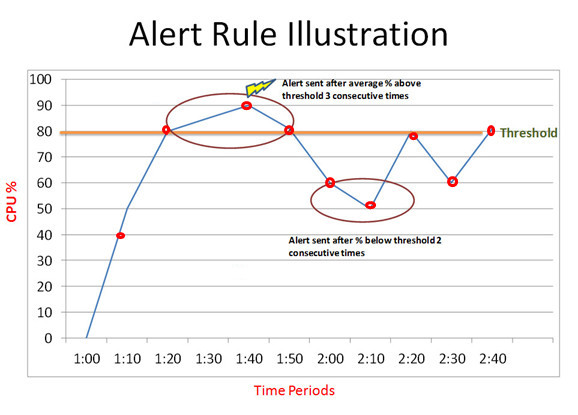 Alert Rule Illustration

CPU %

100
90
80
70
60
50
40
30
20
10
0

Alert sent after average % above threshold 3 consecutive times

Threshold

Alert sent after % below threshold 2 consecutive times

1:00 1:10 1:20 1:30 1:40 1:50 2:00 2:10 2:20 2:30 2:40

Time Periods